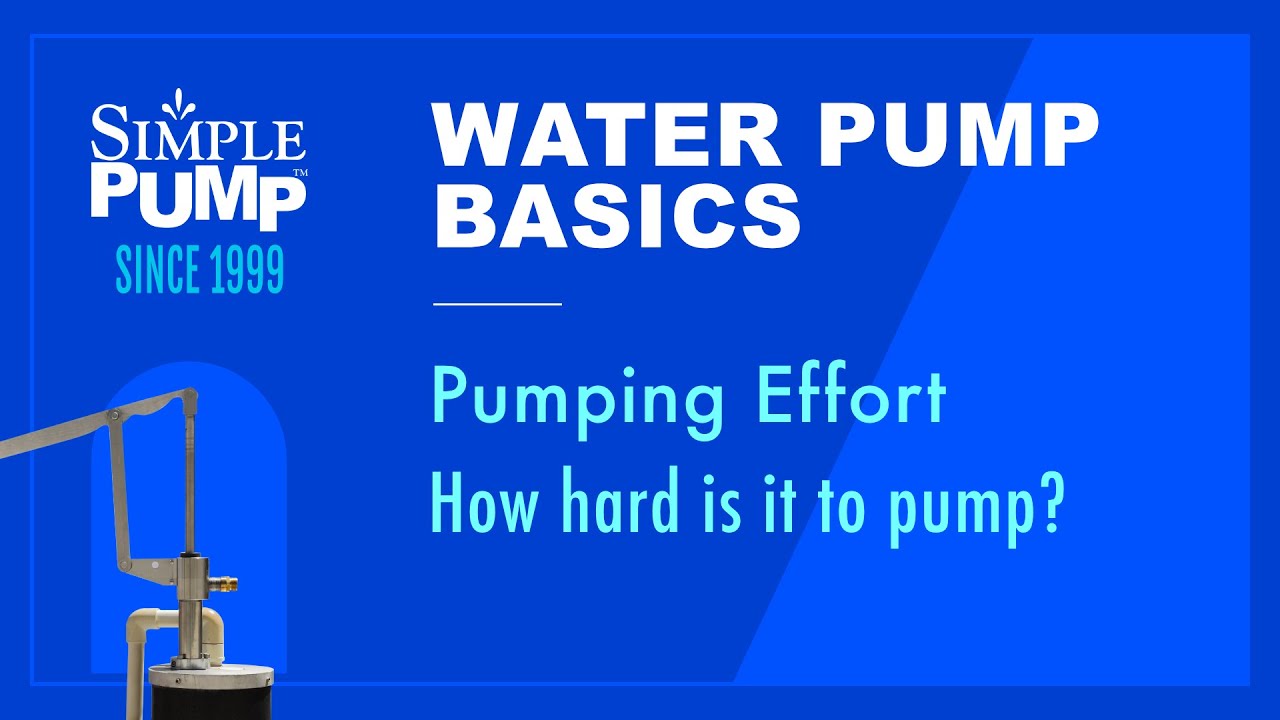 SIMPLE PUMP™
SINCE 1999

WATER PUMP BASICS

Pumping Effort
How hard is it to pump?